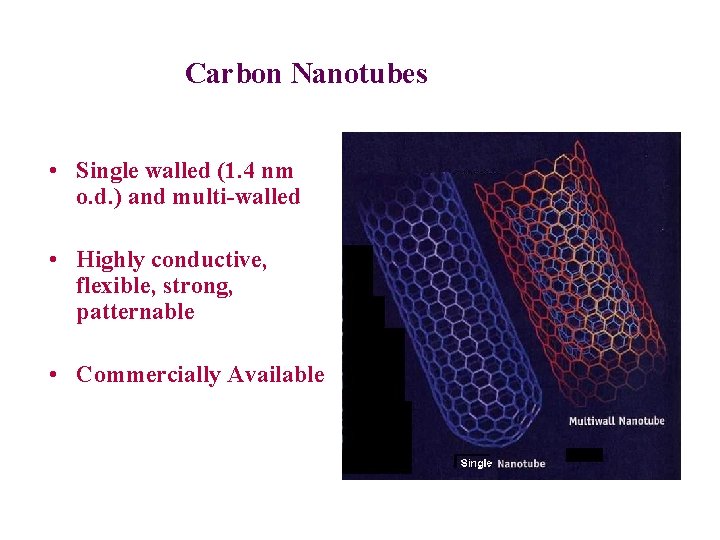 Carbon Nanotubes

• Single walled (1.4 nm o.d.) and multi-walled

• Highly conductive, flexible, strong, patternable

• Commercially Available

Multiwall Nanotube

Single Nanotube